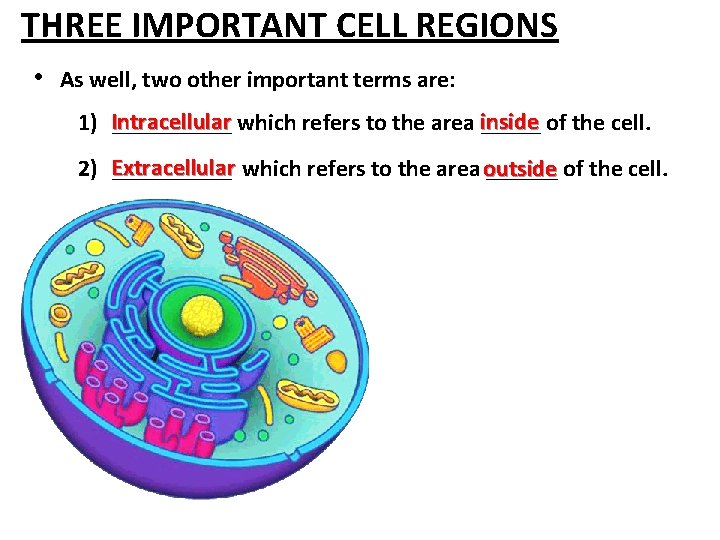 THREE IMPORTANT CELL REGIONS

• As well, two other important terms are:

1) Intracellular which refers to the area inside of the cell.

2) Extracellular which refers to the area outside of the cell.